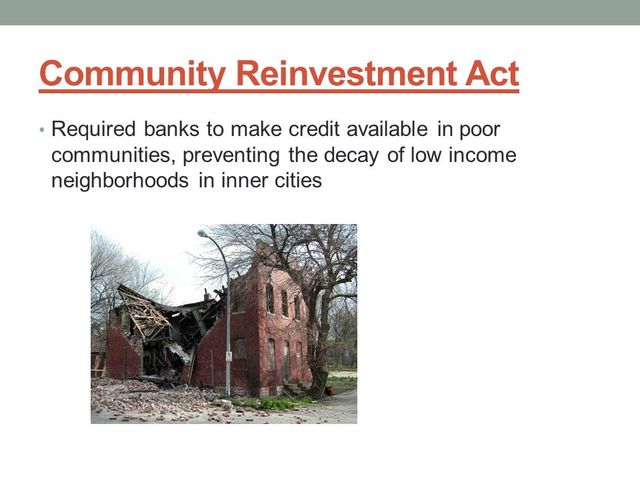 Community Reinvestment Act

• Required banks to make credit available in poor communities, preventing the decay of low income neighborhoods in inner cities